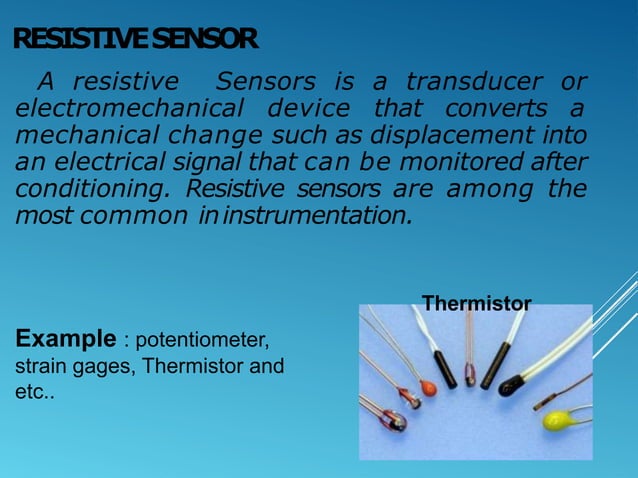 RESISTIVE SENSOR

A resistive Sensors is a transducer or electromechanical device that converts a mechanical change such as displacement into an electrical signal that can be monitored after conditioning. Resistive sensors are among the most common in instrumentation.

Thermistor

Example : potentiometer, strain gages, Thermistor and etc..